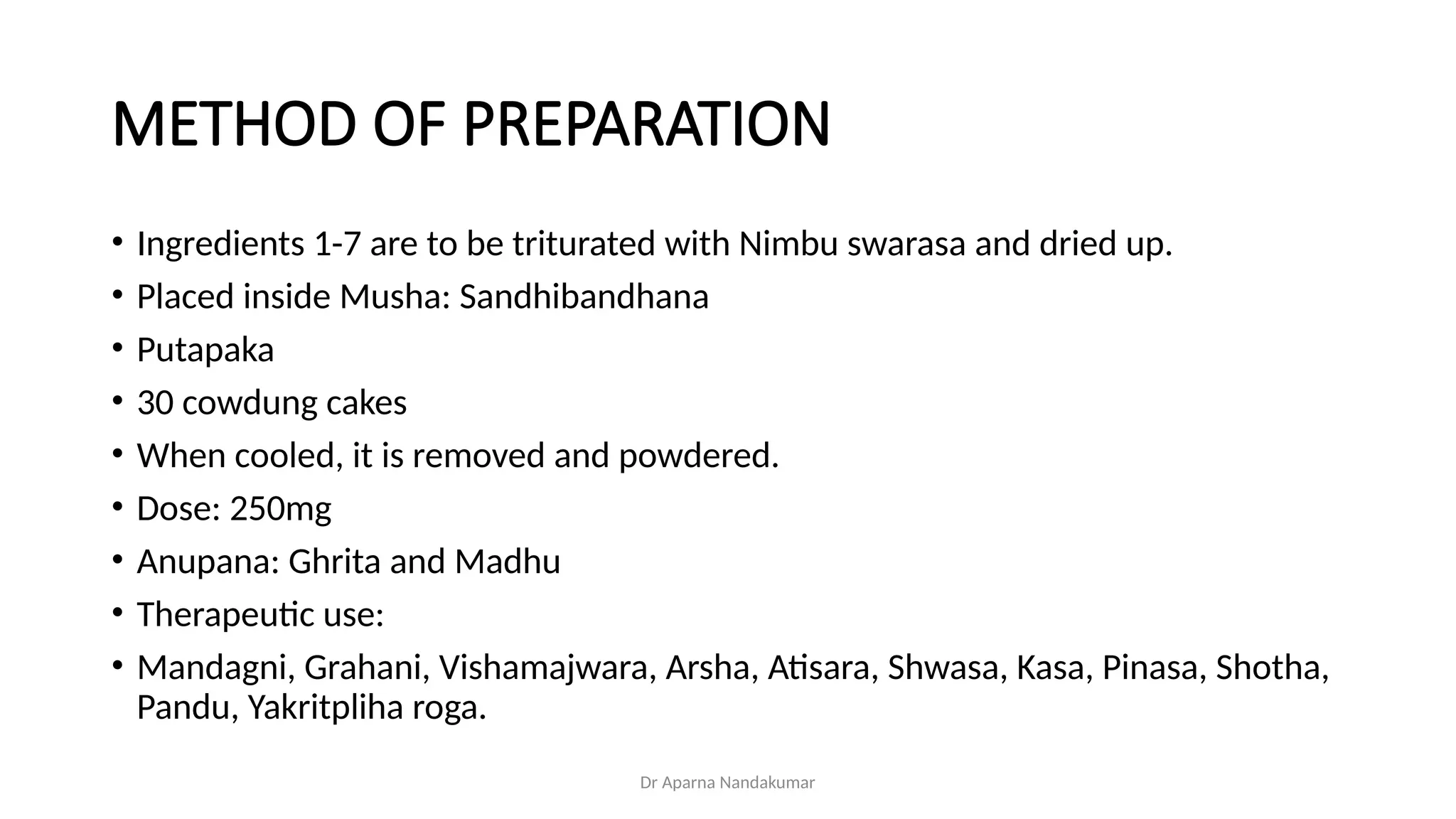 METHOD OF PREPARATION

• Ingredients 1-7 are to be triturated with Nimbu swarasa and dried up.
• Placed inside Musha: Sandhibandhana
• Putapaka
• 30 cowdung cakes
• When cooled, it is removed and powdered.
• Dose: 250mg
• Anupana: Ghrita and Madhu
• Therapeutic use:
• Mandagni, Grahani, Vishamajwara, Arsha, Atisara, Shwasa, Kasa, Pinasa, Shotha, Pandu, Yakritpliha roga.

Dr Aparna Nandakumar